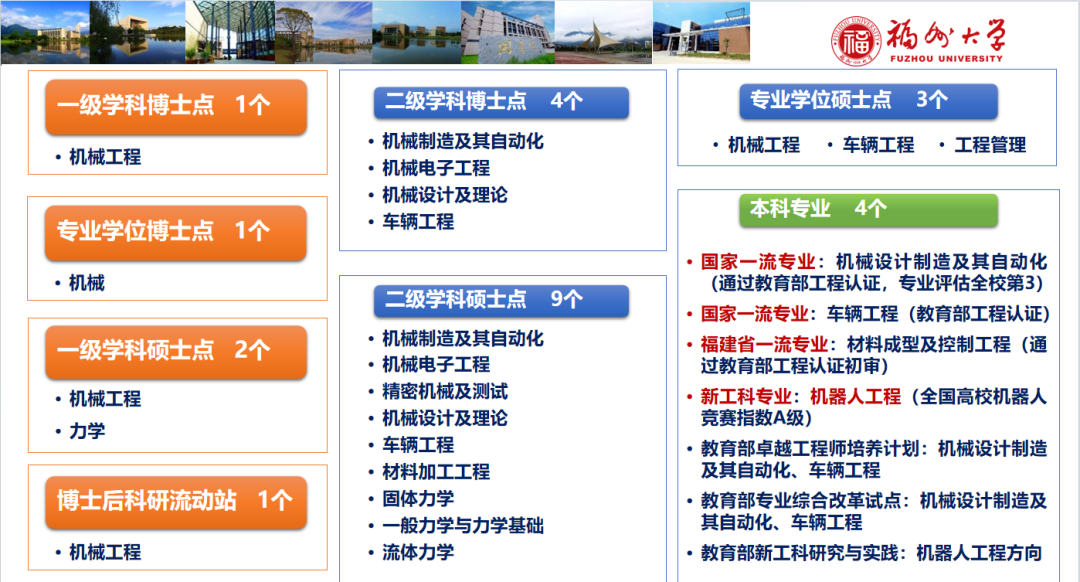 福州大学
FUZHOU UNIVERSITY

一级学科博士点 1个
• 机械工程

专业学位博士点 1个
• 机械

一级学科硕士点 2个
• 机械工程
• 力学

博士后科研流动站 1个
• 机械工程

二级学科博士点 4个
• 机械制造及其自动化
• 机械电子工程
• 机械设计及理论
• 车辆工程

二级学科硕士点 9个
• 机械制造及其自动化
• 机械电子工程
• 精密机械及测试
• 机械设计及理论
• 车辆工程
• 材料加工工程
• 固体力学
• 一般力学与力学基础
• 流体力学

专业学位硕士点 3个
• 机械工程 • 车辆工程 • 工程管理

本科专业 4个
• 国家一流专业：机械设计制造及其自动化（通过教育部工程认证，专业评估全校第3）
• 国家一流专业：车辆工程（教育部工程认证）
• 福建省一流专业：材料成型及控制工程（通过教育部工程认证初审）
• 新工科专业：机器人工程（全国高校机器人竞赛指数A级）
• 教育部卓越工程师培养计划：机械设计制造及其自动化、车辆工程
• 教育部专业综合改革试点：机械设计制造及其自动化、车辆工程
• 教育部新工科研究与实践：机器人工程方向